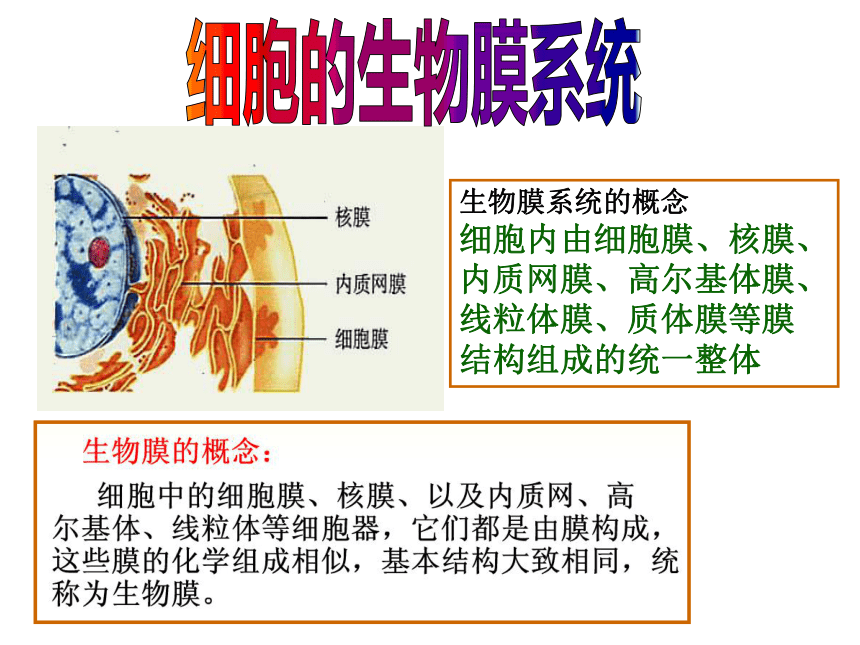 细胞的生物膜系统

核膜

内质网膜

细胞膜

生物膜系统的概念

细胞内由细胞膜、核膜、内质网膜、高尔基体膜、线粒体膜、质体膜等膜结构组成的统一整体

生物膜的概念：

细胞中的细胞膜、核膜、以及内质网、高尔基体、线粒体等细胞器，它们都是由膜构成，这些膜的化学组成相似，基本结构大致相同，统称为生物膜。